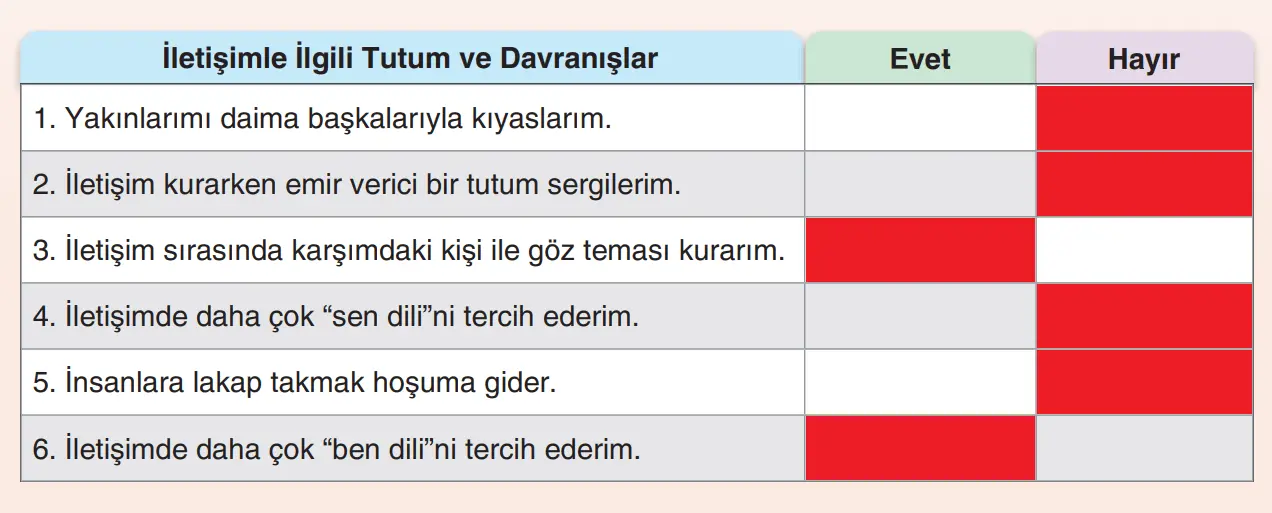 | İletişimle İlgili Tutum ve Davranışlar | Evet | Hayır |
|---|---|---|
| 1. Yakınlarımı daima başkalarıyla kıyaslarım. | | |
| 2. İletişim kurarken emir verici bir tutum sergilerim. | | |
| 3. İletişim sırasında karşımdaki kişi ile göz teması kurarım. | | |
| 4. İletişimde daha çok “sen dili”ni tercih ederim. | | |
| 5. İnsanlara lakap takmak hoşuma gider. | | |
| 6. İletişimde daha çok “ben dili”ni tercih ederim. | | |